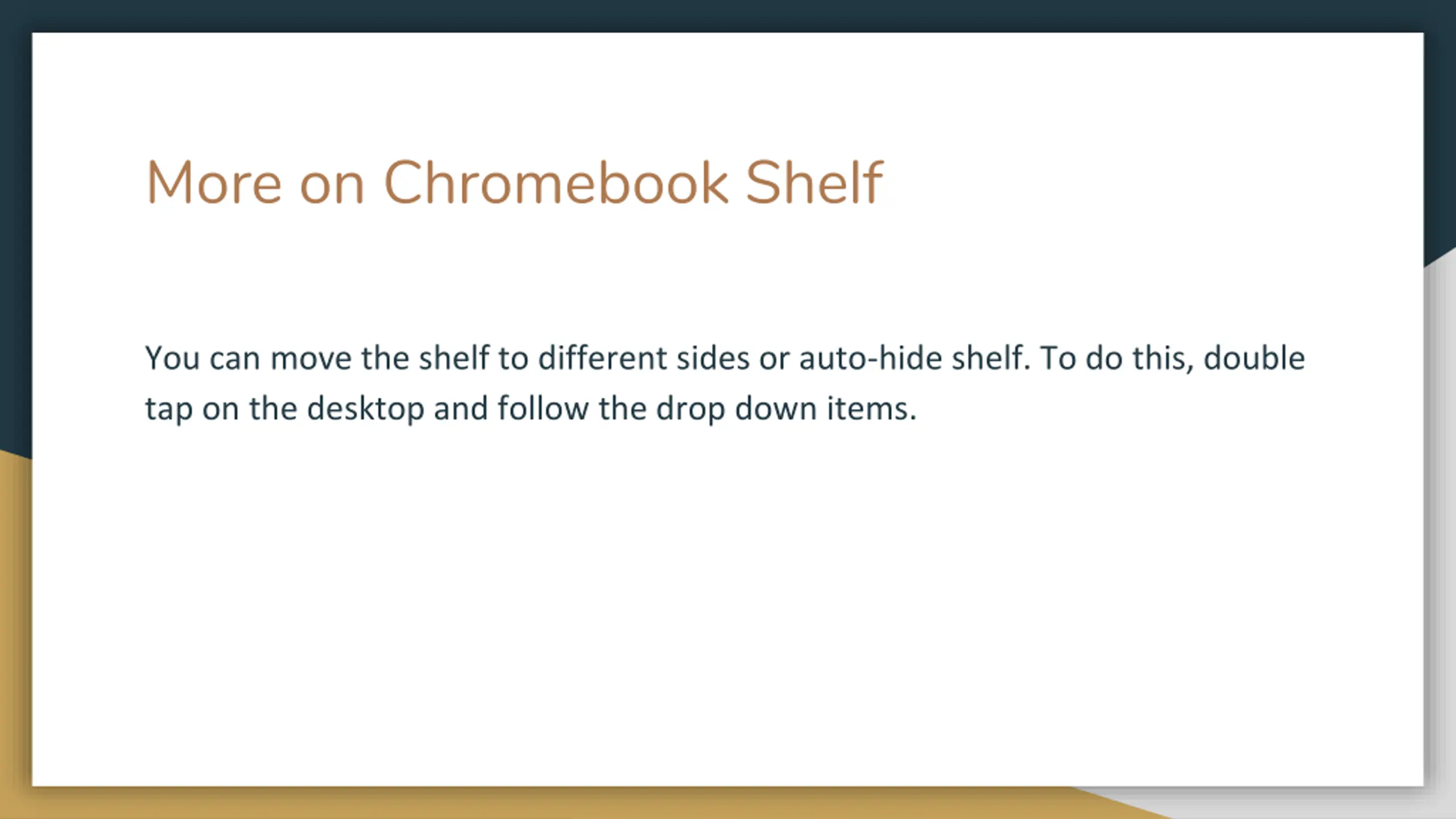 More on Chromebook Shelf

You can move the shelf to different sides or auto-hide shelf. To do this, double tap on the desktop and follow the drop down items.